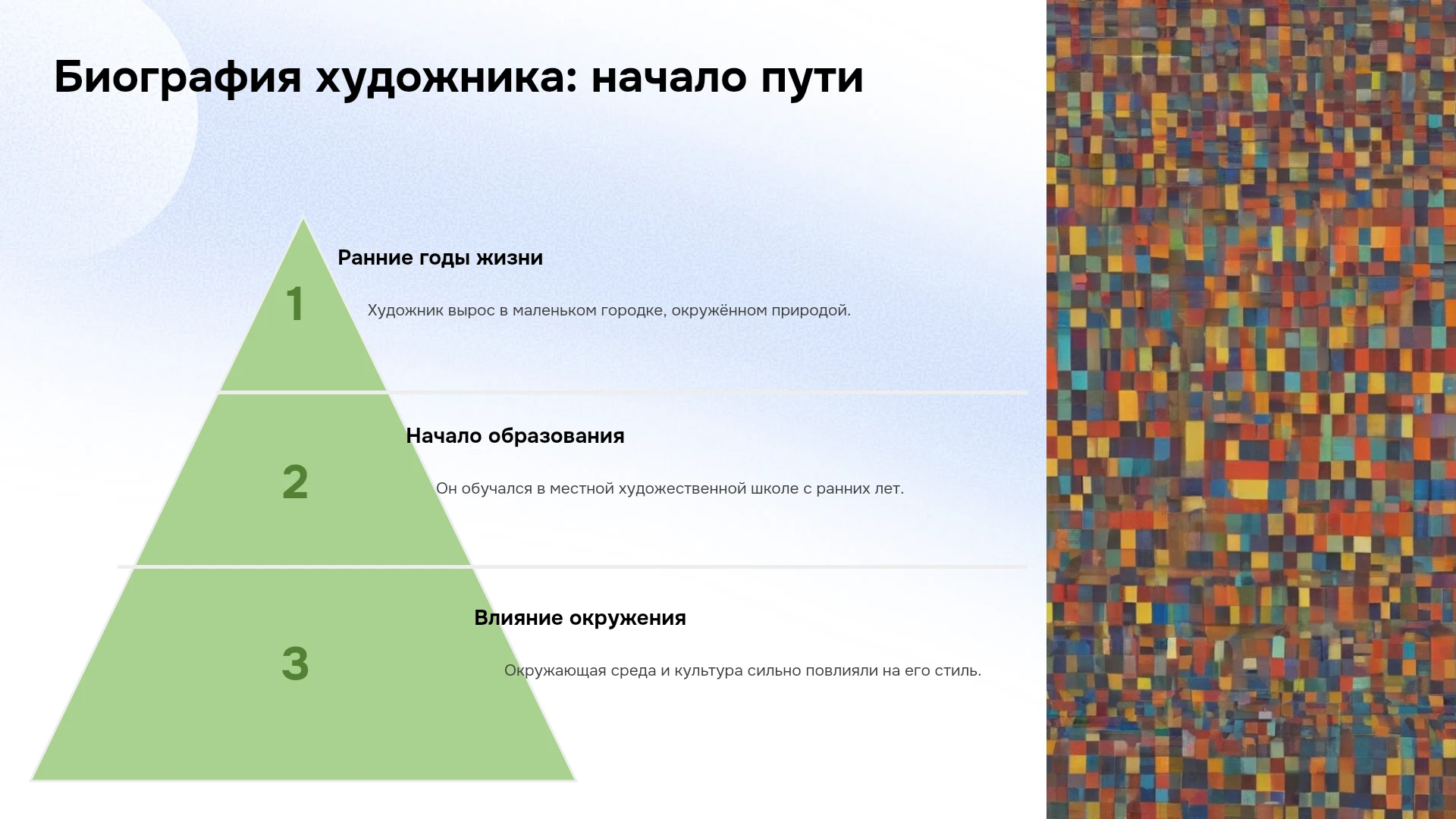 Биография художника: начало пути

1

Ранние годы жизни

Художник вырос в маленьком городке, окружённом природой.

2

Начало образования

Он обучался в местной художественной школе с ранних лет.

3

Влияние окружения

Окружающая среда и культура сильно повлияли на его стиль.